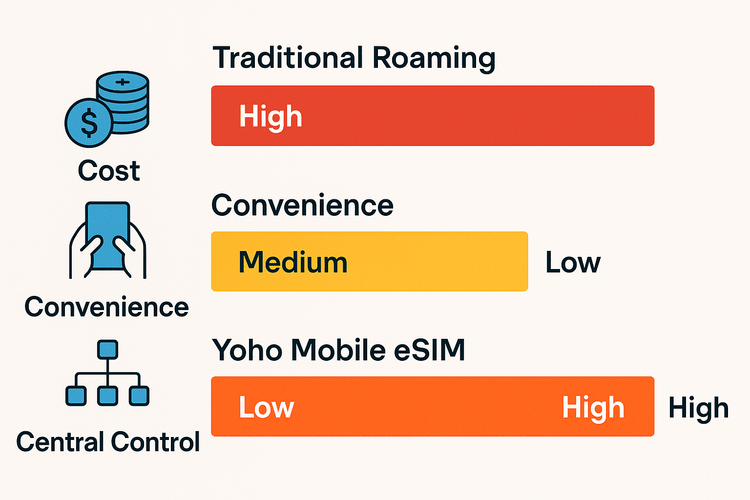 Traditional Roaming

High

Cost

Convenience

Medium

Low

Convenience

Yoho Mobile eSIM

Low

High

High

Central Control